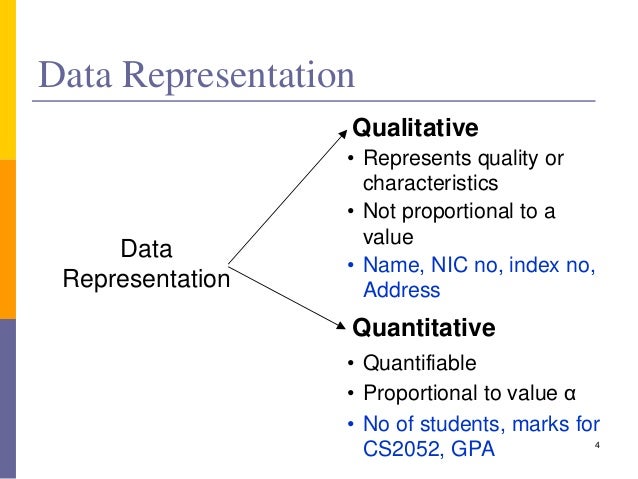 Data Representation

Data Representation

Qualitative

• Represents quality or characteristics
• Not proportional to a value
• Name, NIC no, index no, Address

Quantitative

• Quantifiable
• Proportional to value α
• No of students, marks for CS2052, GPA

4